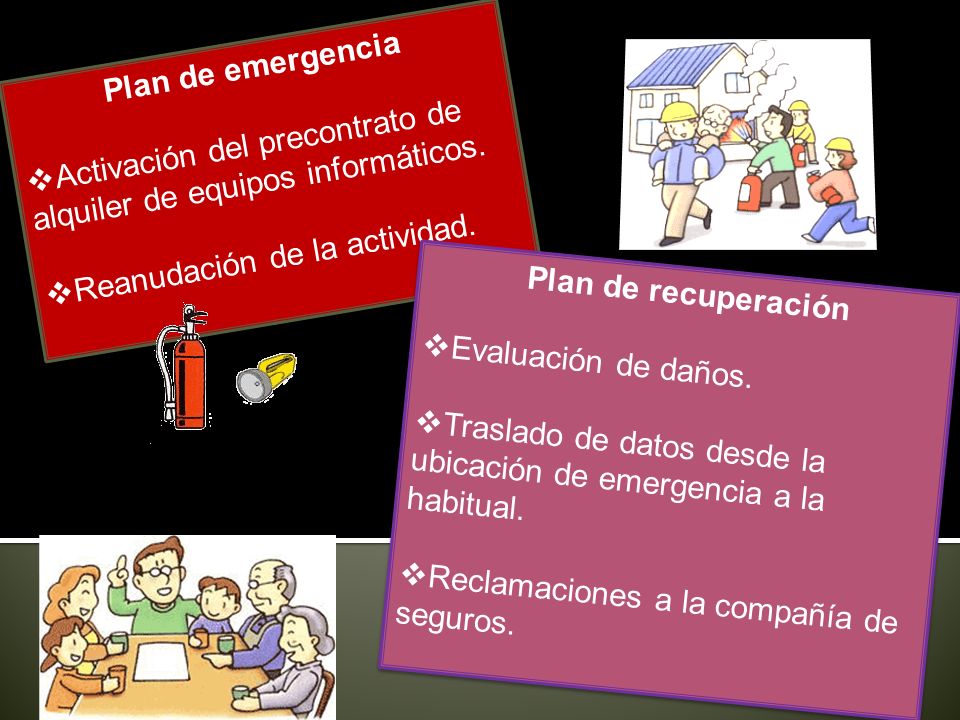 Plan de emergencia

❖Activación del precontrato de alquiler de equipos informáticos.

❖Reanudación de la actividad.

Plan de recuperación

❖Evaluación de daños.

❖Traslado de datos desde la ubicación de emergencia a la habitual.

❖Reclamaciones a la compañía de seguros.